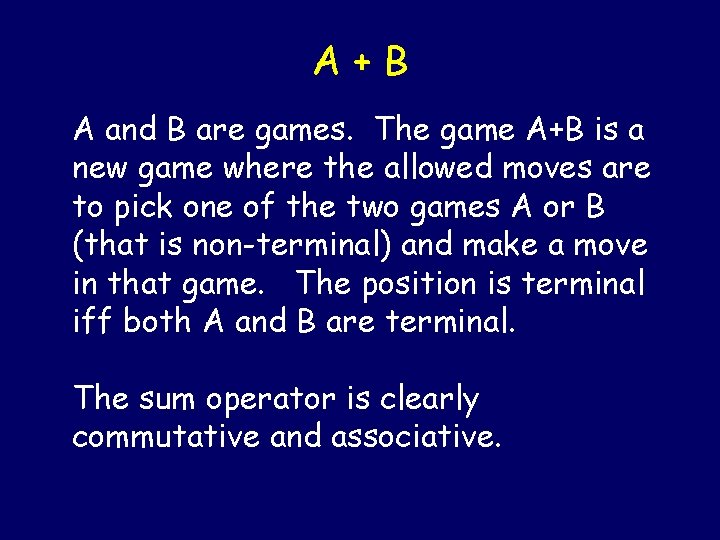 A + B

A and B are games. The game A+B is a new game where the allowed moves are to pick one of the two games A or B (that is non-terminal) and make a move in that game. The position is terminal iff both A and B are terminal.

The sum operator is clearly commutative and associative.